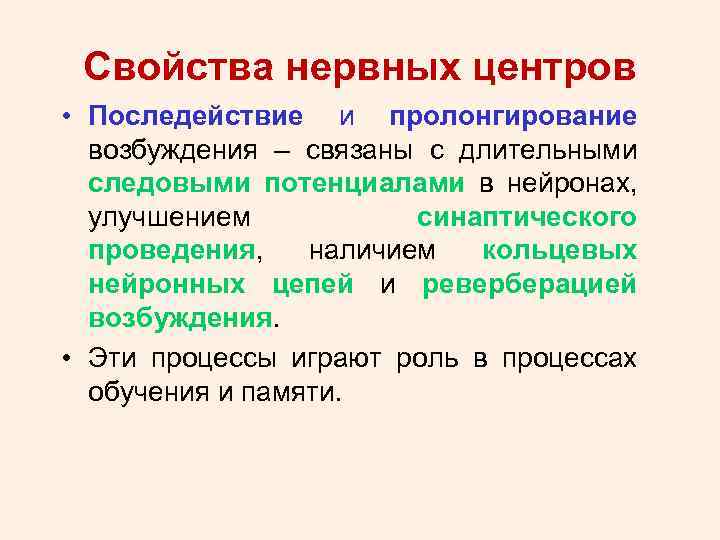 Свойства нервных центров

• Последействие и пролонгирование возбуждения – связаны с длительными следовыми потенциалами в нейронах, улучшением синаптического проведения, наличием кольцевых нейронных цепей и реверберацией возбуждения.

• Эти процессы играют роль в процессах обучения и памяти.